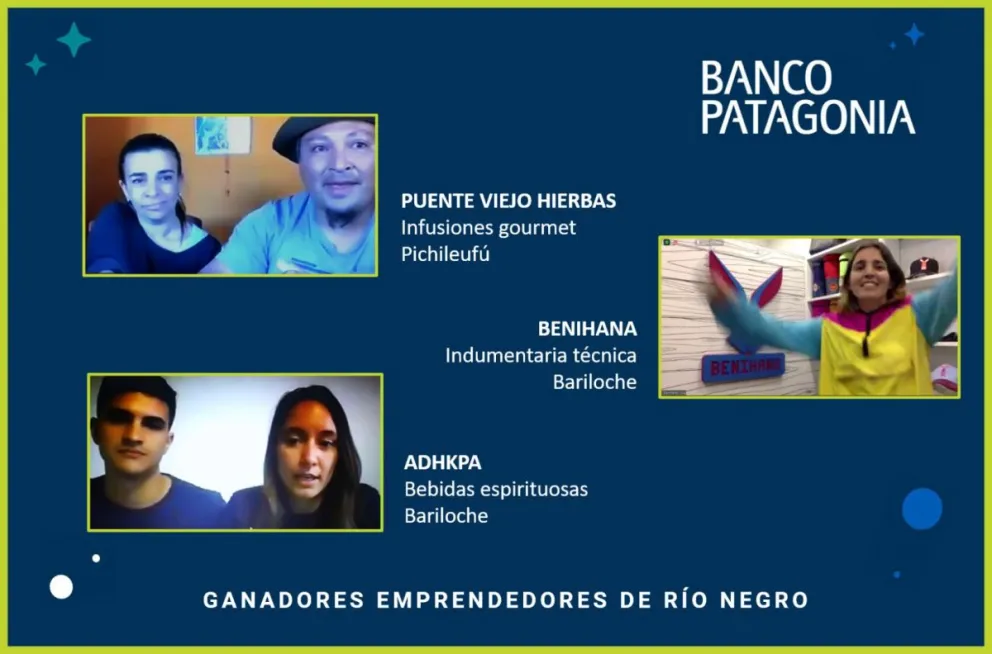 BANCO PATAGONIA

PUENTE VIEJO HIERBAS
Infusiones gourmet
Pichileufú

BENIHANA
Indumentaria técnica
Bariloche

BENIHANA

ADHKPA
Bebidas espirituosas
Bariloche

GANADORES EMPRENDEDORES DE RÍO NEGRO